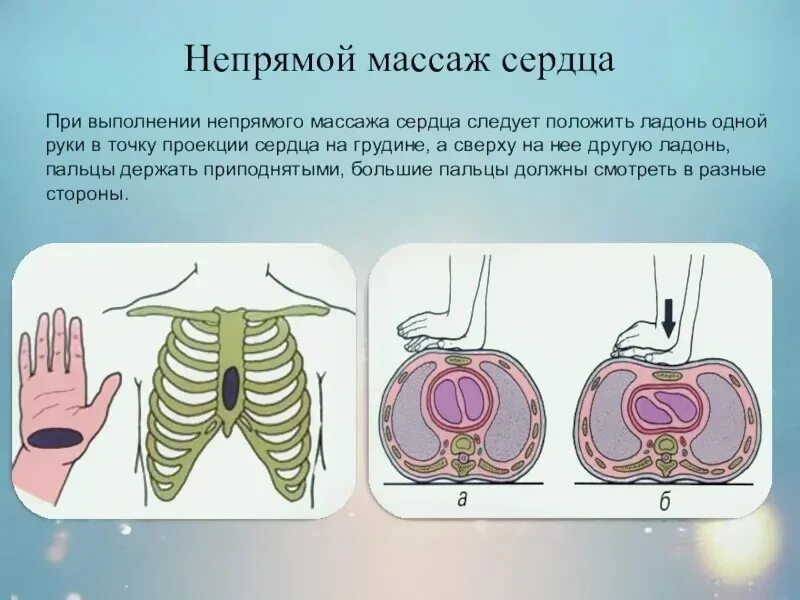 Непрямой массаж сердца

При выполнении непрямого массажа сердца следует положить ладонь одной руки в точку проекции сердца на грудине, а сверху на нее другую ладонь, пальцы держать приподнятыми, большие пальцы должны смотреть в разные стороны.

а

б